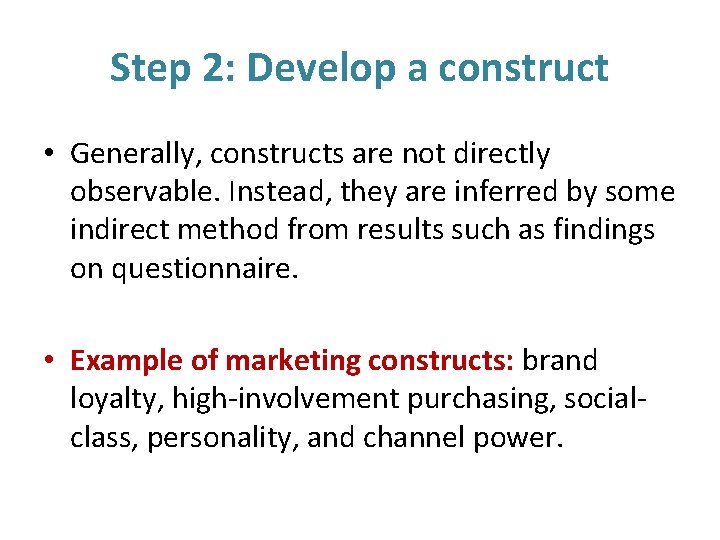 Step 2: Develop a construct

• Generally, constructs are not directly observable. Instead, they are inferred by some indirect method from results such as findings on questionnaire.

• Example of marketing constructs: brand loyalty, high-involvement purchasing, social-class, personality, and channel power.